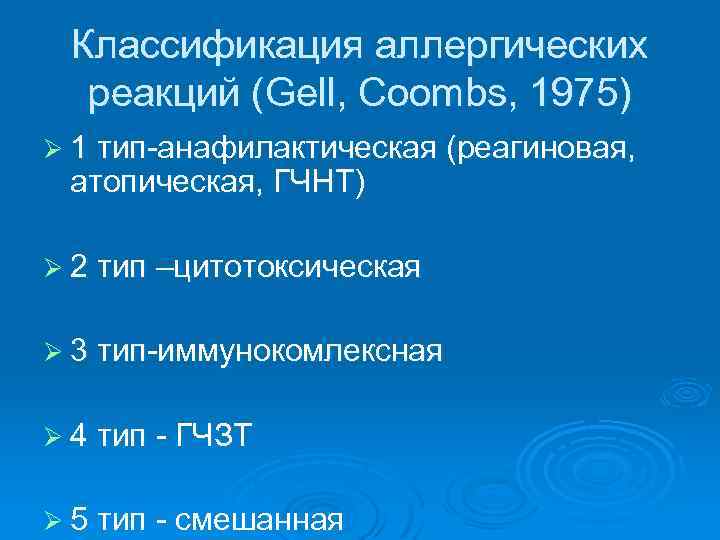 Классификация аллергических реакций (Gell, Coombs, 1975)

➢ 1 тип-анафилактическая (реагиновая, атопическая, ГЧНТ)

➢ 2 тип –цитотоксическая

➢ 3 тип-иммунокомлексная

➢ 4 тип - ГЧЗТ

➢ 5 тип - смешанная